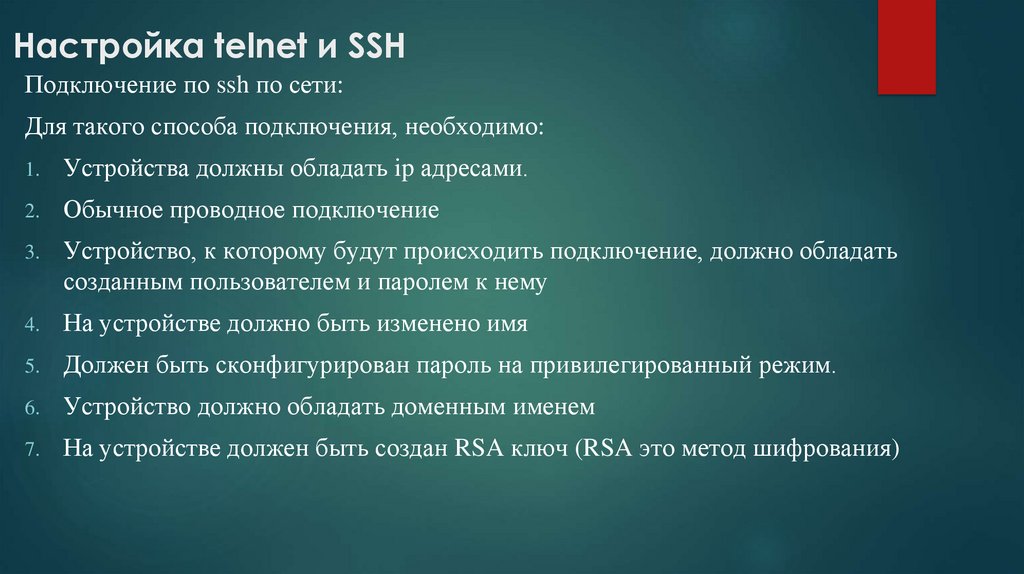 Настройка telnet и SSH

Подключение по ssh по сети:

Для такого способа подключения, необходимо:

1. Устройства должны обладать ip адресами.
2. Обычное проводное подключение
3. Устройство, к которому будут происходить подключение, должно обладать созданным пользователем и паролем к нему
4. На устройстве должно быть изменено имя
5. Должен быть сконфигурирован пароль на привилегированный режим.
6. Устройство должно обладать доменным именем
7. На устройстве должен быть создан RSA ключ (RSA это метод шифрования)